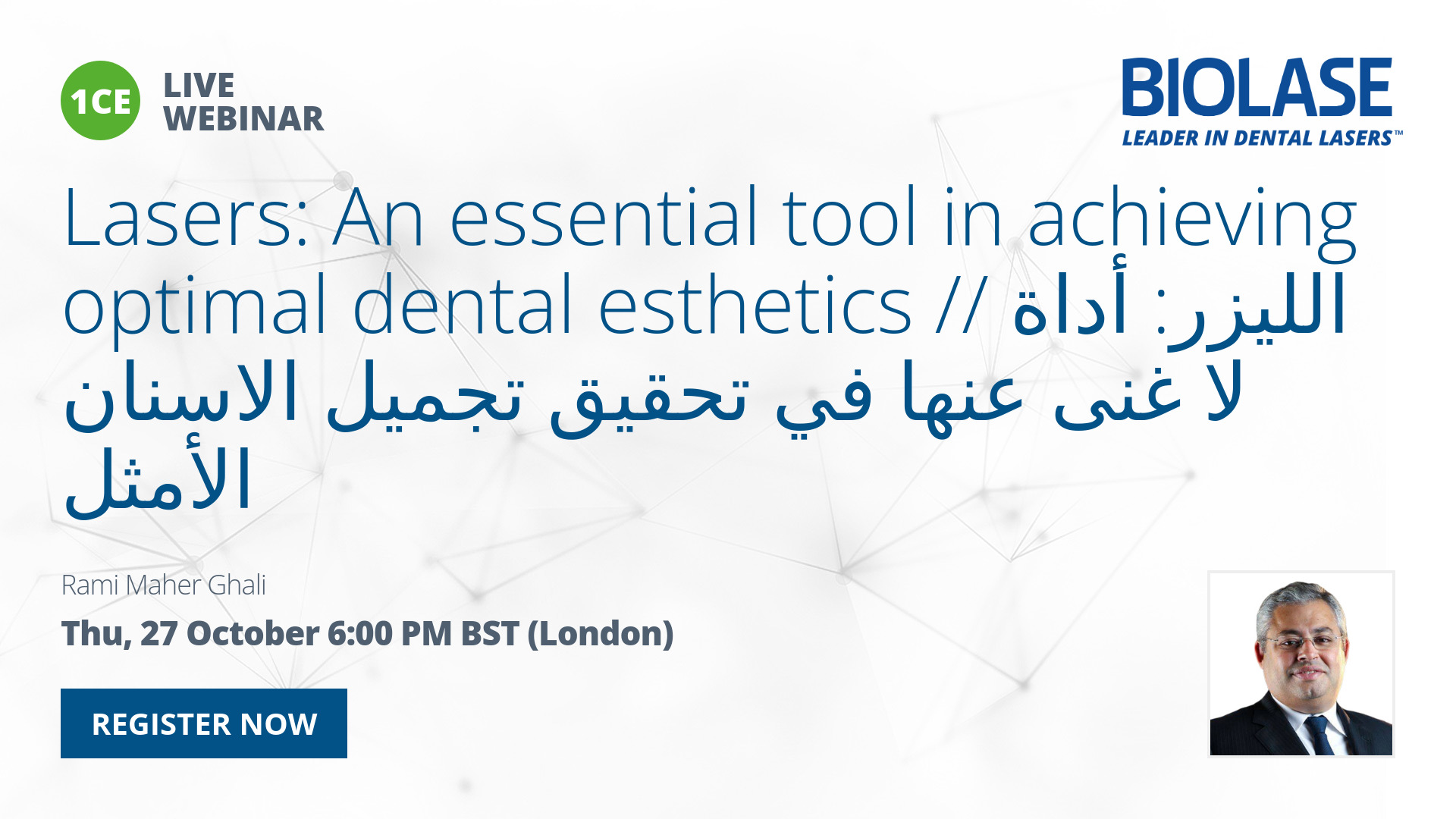 1CE LIVE WEBINAR

BIOLASE
LEADER IN DENTAL LASERS™

Lasers: An essential tool in achieving optimal dental esthetics // الليزر: أداة لا غنى عنها في تحقيق تجميل الاسنان الأمثل

Rami Maher Ghali

Thu, 27 October 6:00 PM BST (London)

REGISTER NOW